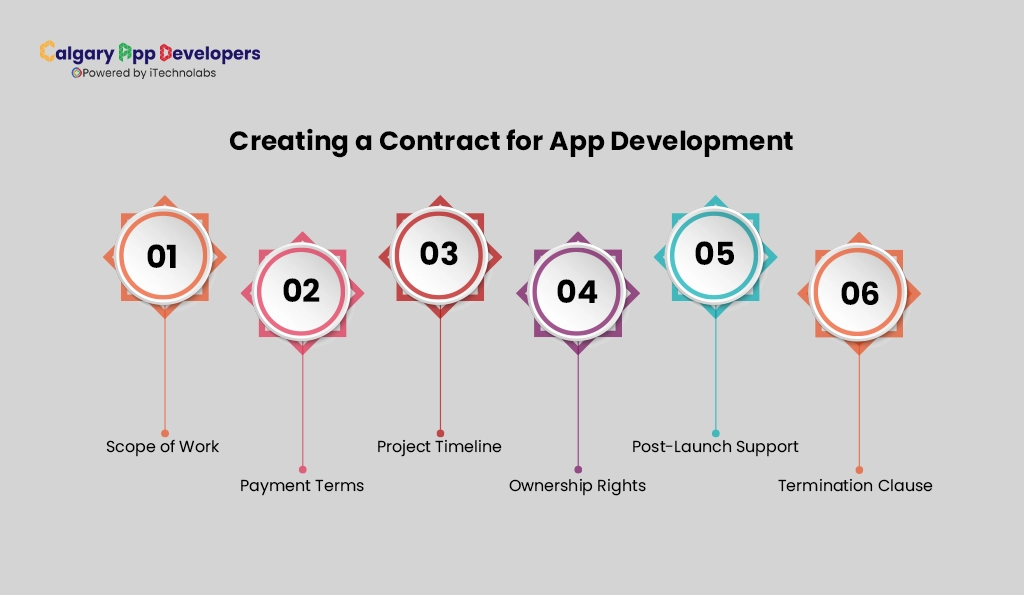 Calgary App Developers
Powered by iTechnolabs

Creating a Contract for App Development

01
Scope of Work

02
Payment Terms

03
Project Timeline

04
Ownership Rights

05
Post-Launch Support

06
Termination Clause